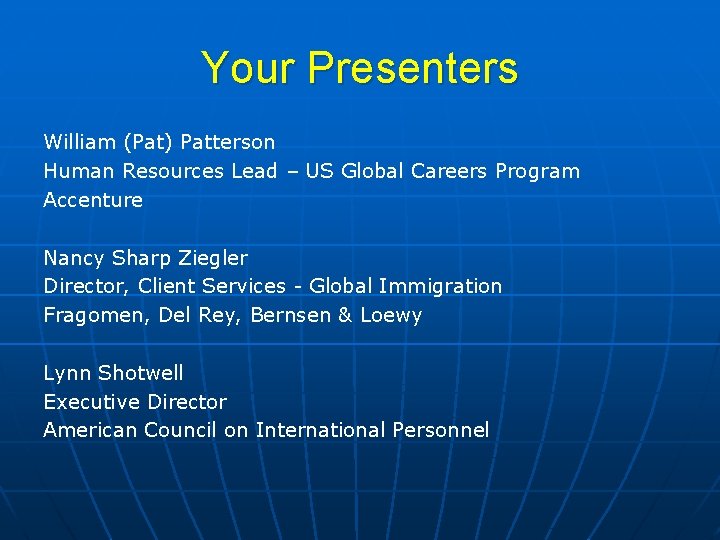 Your Presenters

William (Pat) Patterson
Human Resources Lead – US Global Careers Program
Accenture

Nancy Sharp Ziegler
Director, Client Services - Global Immigration
Fragomen, Del Rey, Bernsen & Loewy

Lynn Shotwell
Executive Director
American Council on International Personnel